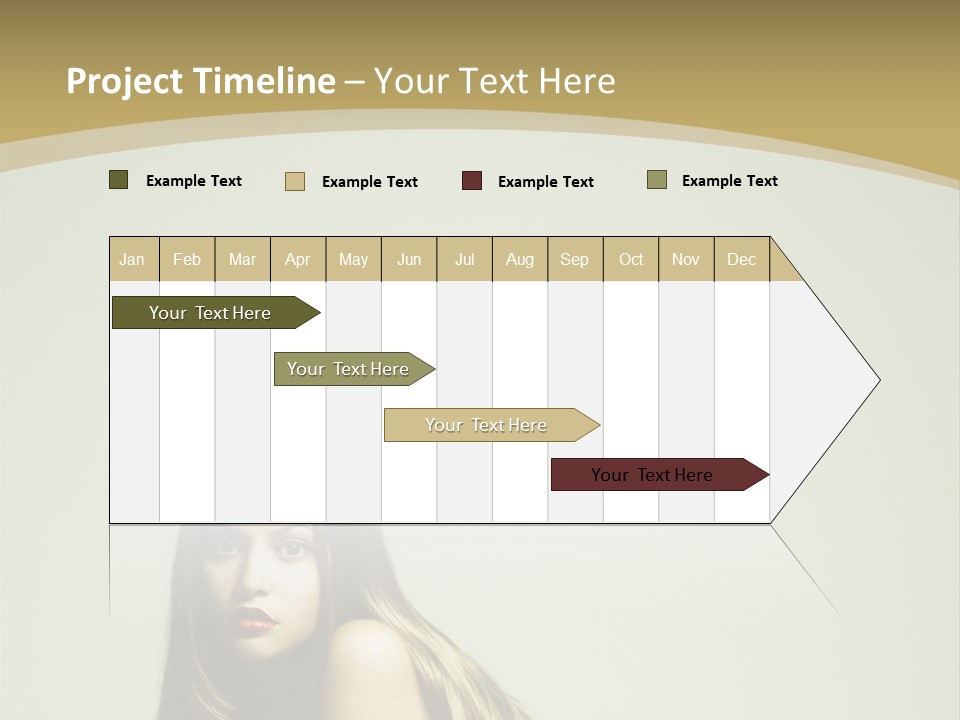 Project Timeline – Your Text Here

Example Text Example Text Example Text Example Text

| Jan | Feb | Mar | Apr | May | Jun | Jul | Aug | Sep | Oct | Nov | Dec |
|---|---|---|---|---|---|---|---|---|---|---|---|

Your Text Here

Your Text Here

Your Text Here

Your Text Here